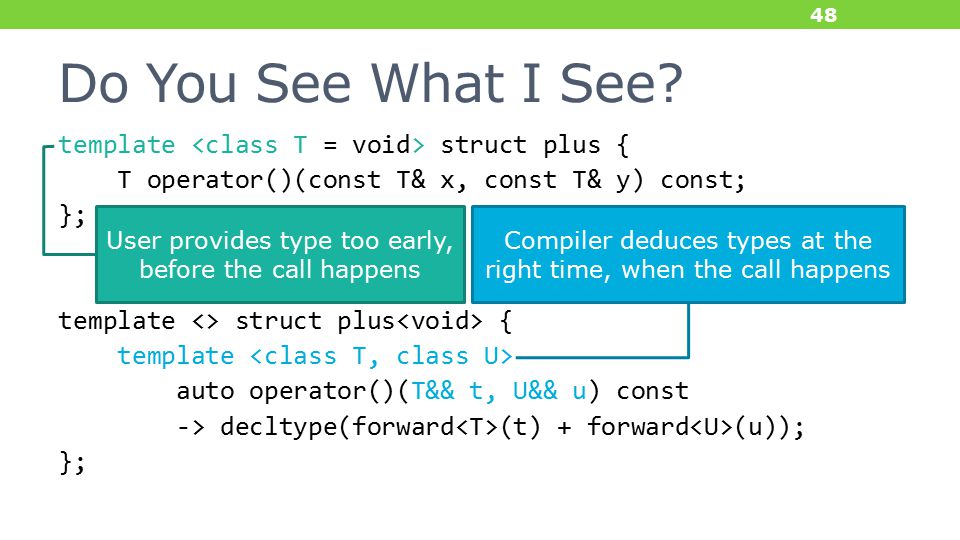 48

Do You See What I See?

template <class T = void> struct plus {
    T operator()(const T& x, const T& y) const;
};

User provides type too early, before the call happens

Compiler deduces types at the right time, when the call happens

template <> struct plus<void> {
    template <class T, class U>
        auto operator()(T&& t, U&& u) const
        -> decltype(forward<T>(t) + forward<U>(u));
};